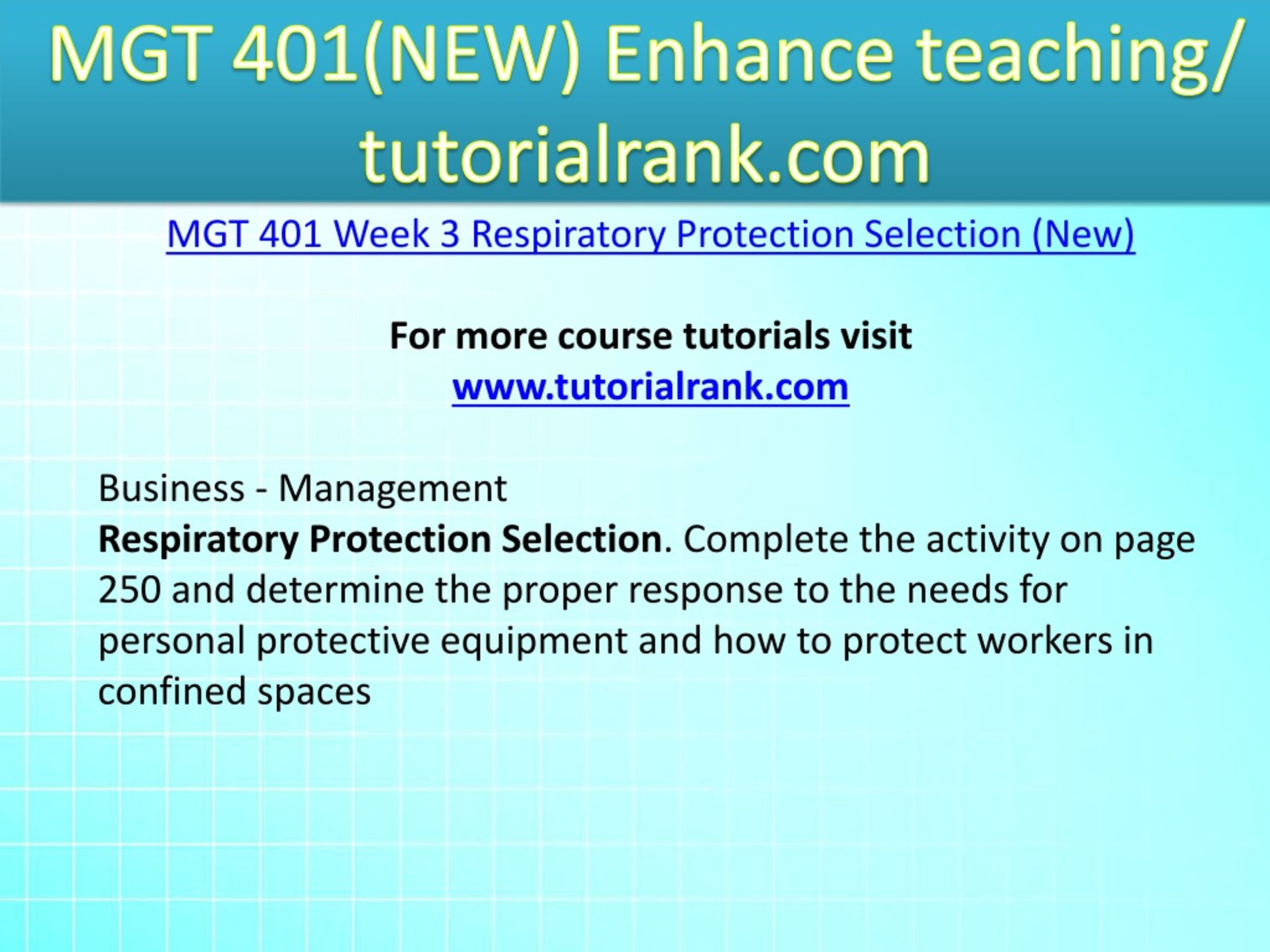 MGT 401(NEW) Enhance teaching/ tutorialrank.com

MGT 401 Week 3 Respiratory Protection Selection (New)

For more course tutorials visit
www.tutorialrank.com

Business - Management
Respiratory Protection Selection. Complete the activity on page 250 and determine the proper response to the needs for personal protective equipment and how to protect workers in confined spaces